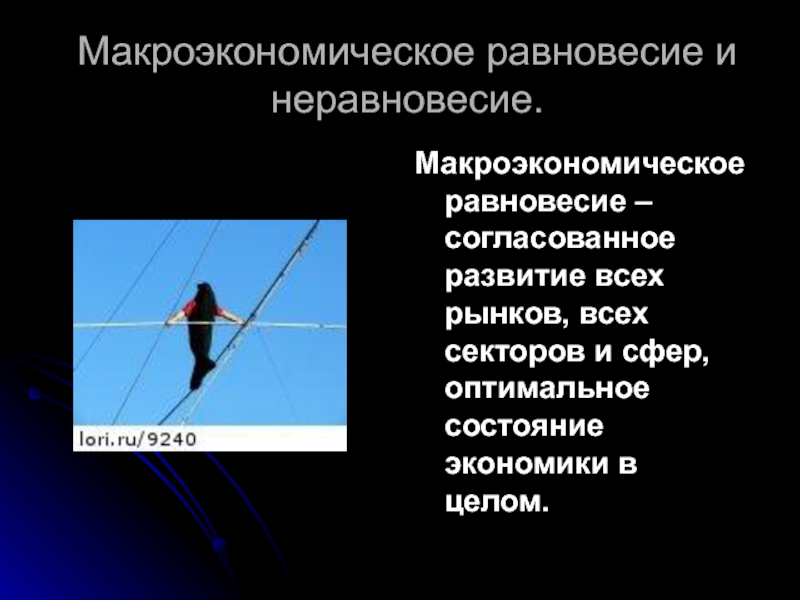 Макроэкономическое равновесие и неравновесие.

lori.ru/9240

Макроэкономическое равновесие – согласованное развитие всех рынков, всех секторов и сфер, оптимальное состояние экономики в целом.